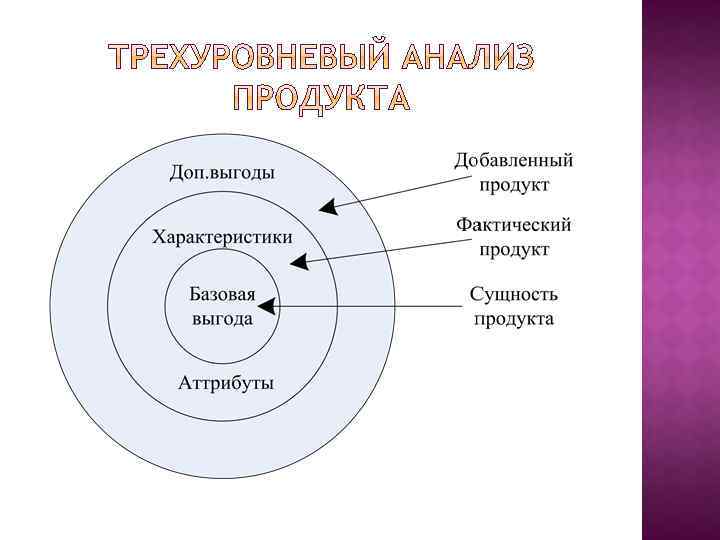 ТРЕХУРОВНЕВЫЙ АНАЛИЗ ПРОДУКТА

Доп.выгоды

Характеристики

Базовая выгода

Аттрибуты

Добавленный продукт

Фактический продукт

Сущность продукта